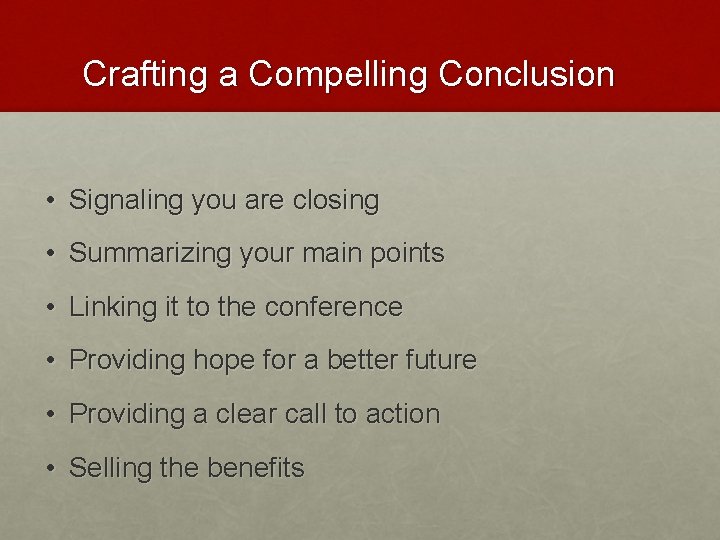 Crafting a Compelling Conclusion

• Signaling you are closing
• Summarizing your main points
• Linking it to the conference
• Providing hope for a better future
• Providing a clear call to action
• Selling the benefits